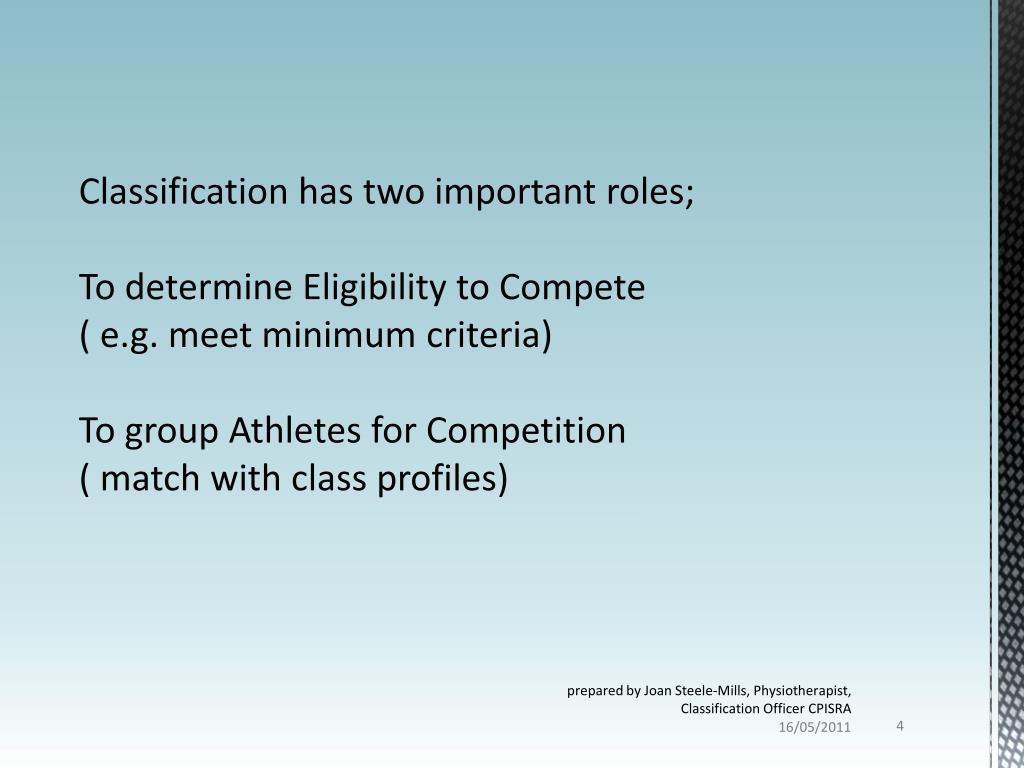 Classification has two important roles;

To determine Eligibility to Compete
( e.g. meet minimum criteria)

To group Athletes for Competition
( match with class profiles)

prepared by Joan Steele-Mills, Physiotherapist, Classification Officer CPISRA
16/05/2011

4